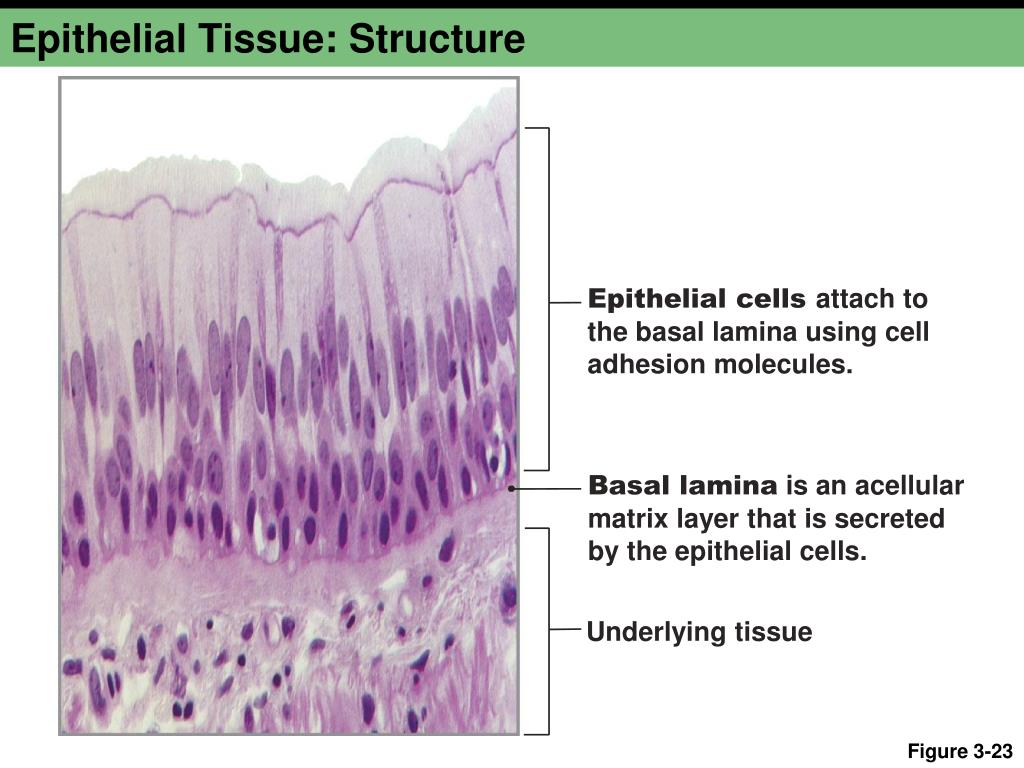 Epithelial Tissue: Structure

Epithelial cells attach to the basal lamina using cell adhesion molecules.

Basal lamina is an acellular matrix layer that is secreted by the epithelial cells.

Underlying tissue

Figure 3-23